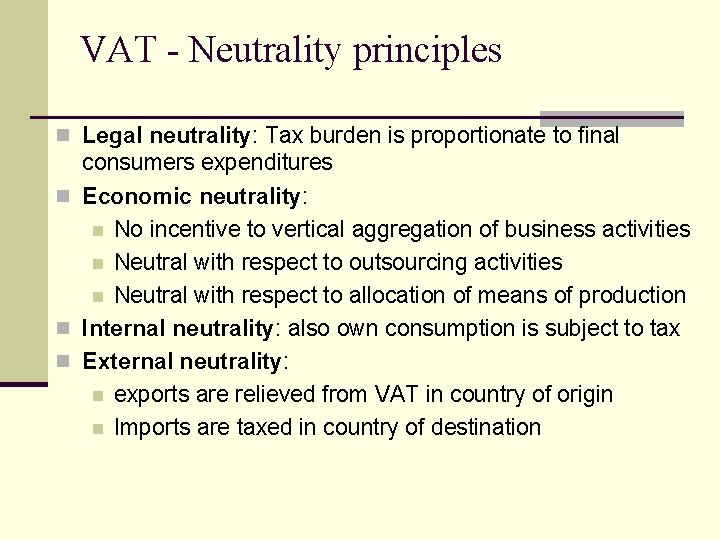 VAT - Neutrality principles

Legal neutrality: Tax burden is proportionate to final consumers expenditures

Economic neutrality:

No incentive to vertical aggregation of business activities

Neutral with respect to outsourcing activities

Neutral with respect to allocation of means of production

Internal neutrality: also own consumption is subject to tax

External neutrality:

exports are relieved from VAT in country of origin

Imports are taxed in country of destination